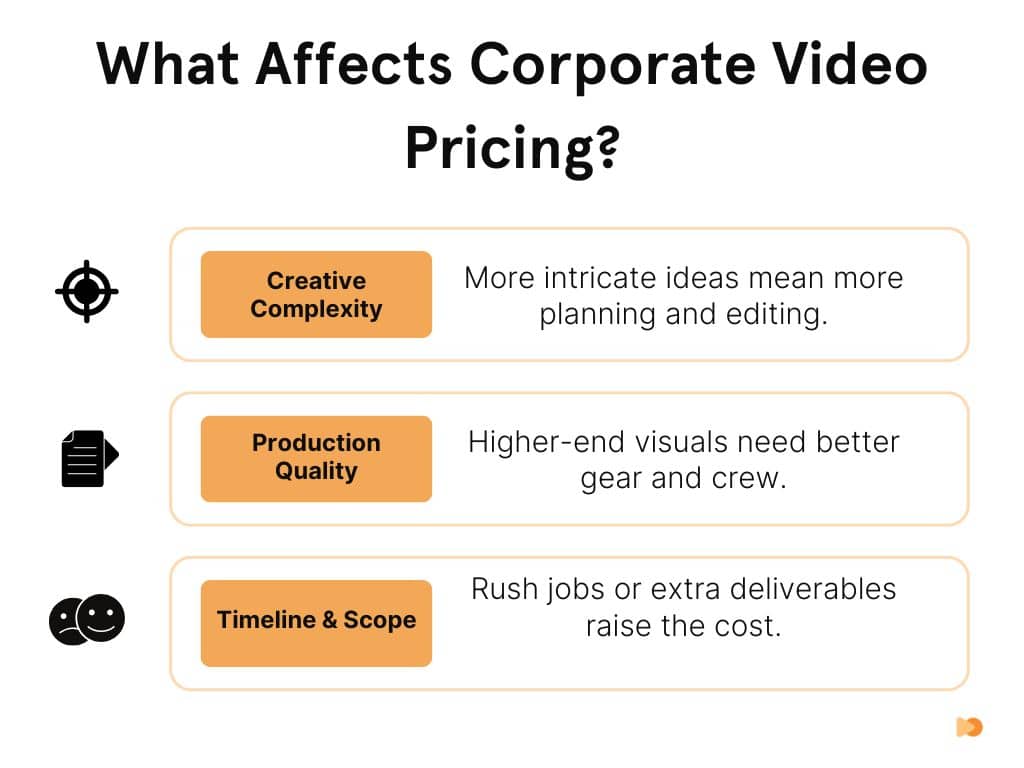 What Affects Corporate Video Pricing?

Creative Complexity

More intricate ideas mean more planning and editing.

Production Quality

Higher-end visuals need better gear and crew.

Timeline & Scope

Rush jobs or extra deliverables raise the cost.